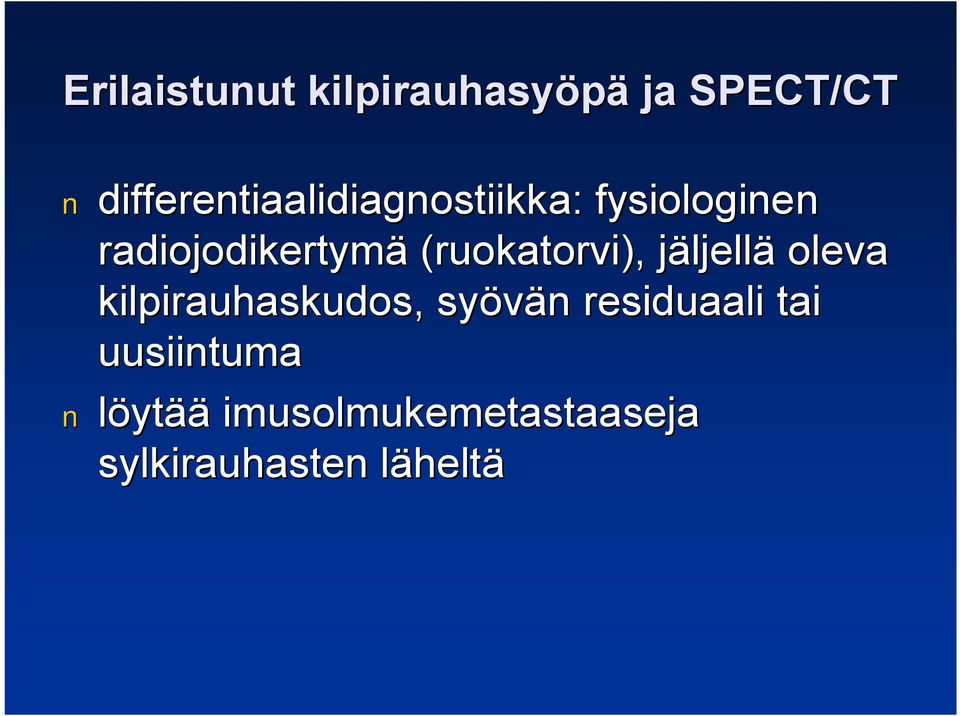 Erilaistunut kilpirauhasyöpä ja SPECT/CT

n differentiaalidiagnostiikka: fysiologinen radiojodikertymä (ruokatorvi), jäljellä oleva kilpirauhaskudos, syövän residuaali tai uusiintuma

n löytää imusolmukemetastaaseja sylkirauhasten läheltä